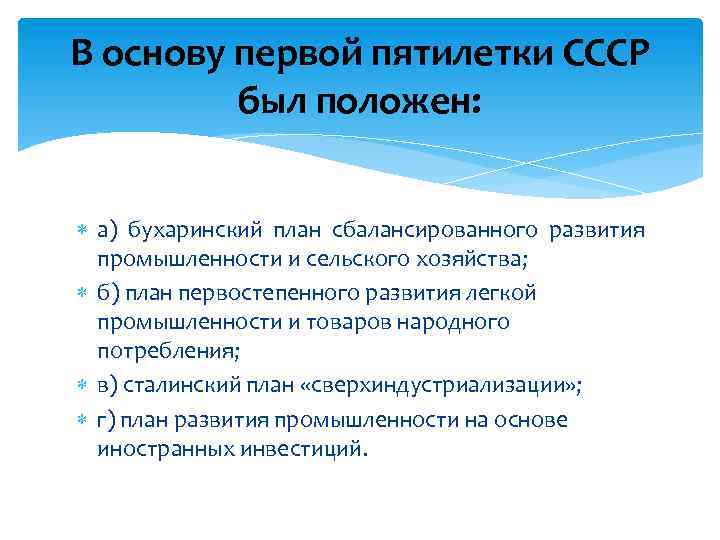 В основу первой пятилетки СССР был положен:

а) бухаринский план сбалансированного развития промышленности и сельского хозяйства;

б) план первостепенного развития легкой промышленности и товаров народного потребления;

в) сталинский план «сверхиндустриализации»;

г) план развития промышленности на основе иностранных инвестиций.